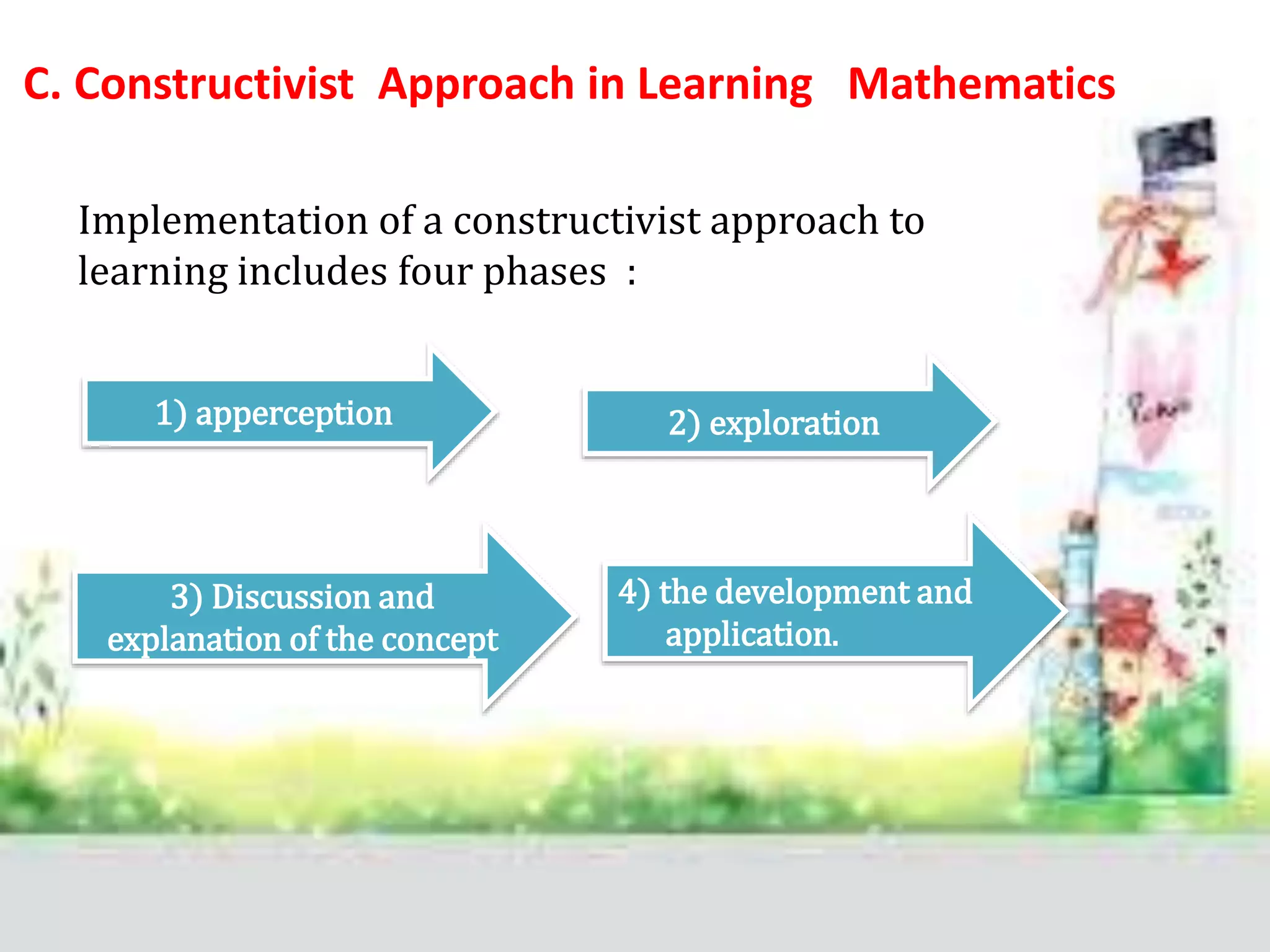 C. Constructivist Approach in Learning Mathematics

Implementation of a constructivist approach to learning includes four phases :

1) apperception

2) exploration

3) Discussion and explanation of the concept

4) the development and application.